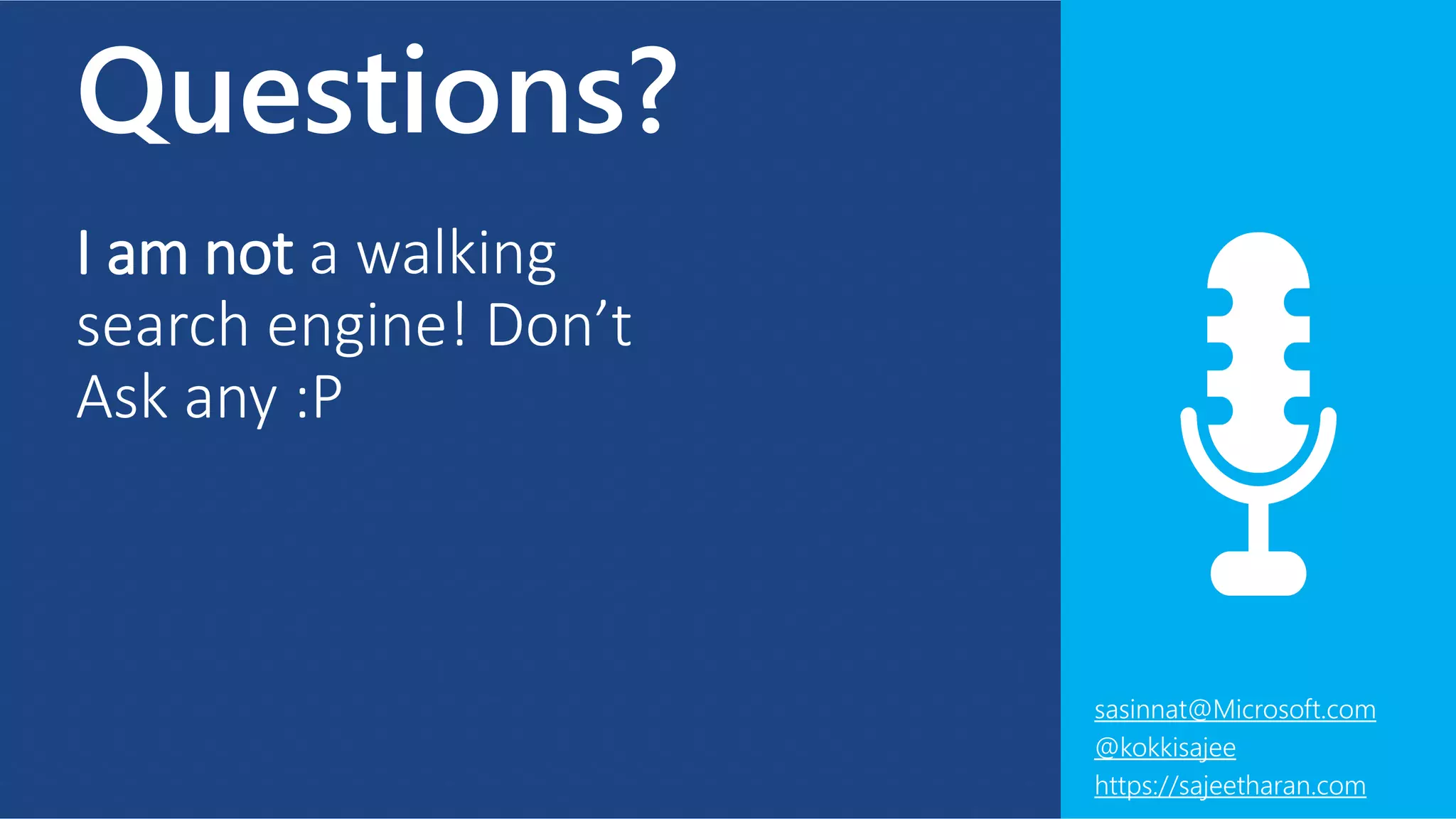 Questions?

I am not a walking search engine! Don’t Ask any :P

sasinnat@Microsoft.com
@kokkisajee
https://sajeetharan.com